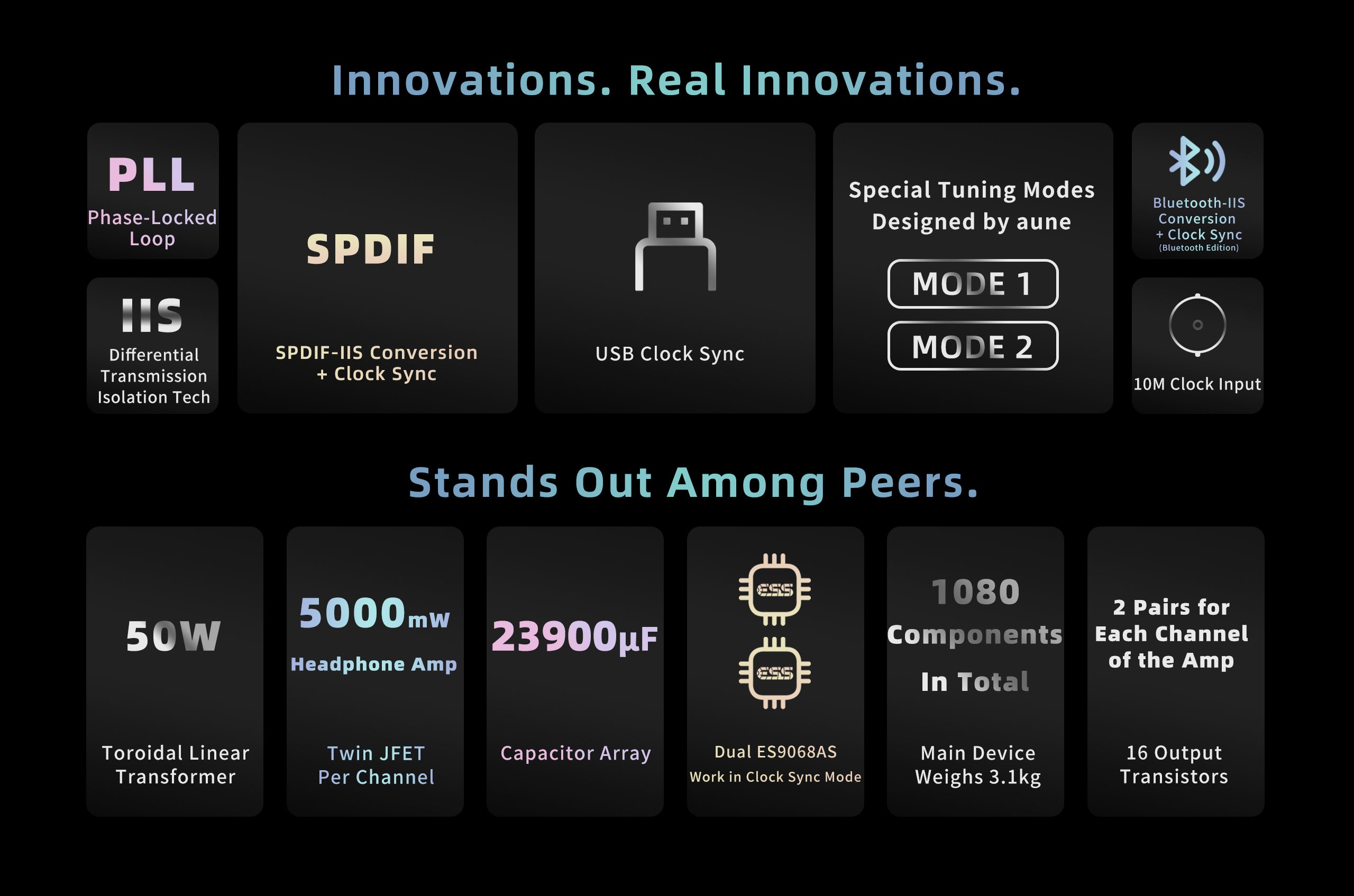 Innovations. Real Innovations.

PLL
Phase-Locked Loop

IIS
Differential Transmission Isolation Tech

SPDIF
SPDIF-IIS Conversion + Clock Sync

USB Clock Sync

Special Tuning Modes Designed by aune
MODE 1
MODE 2

Bluetooth-IIS Conversion + Clock Sync
(Bluetooth Edition)

10M Clock Input

Stands Out Among Peers.

50W
Toroidal Linear Transformer

5000mW
Headphone Amp
Twin JFET Per Channel

23900μF
Capacitor Array

ESS
ESS
Dual ES9068AS
Work in Clock Sync Mode

1080 Components In Total
Main Device Weighs 3.1kg

2 Pairs for Each Channel of the Amp
16 Output Transistors